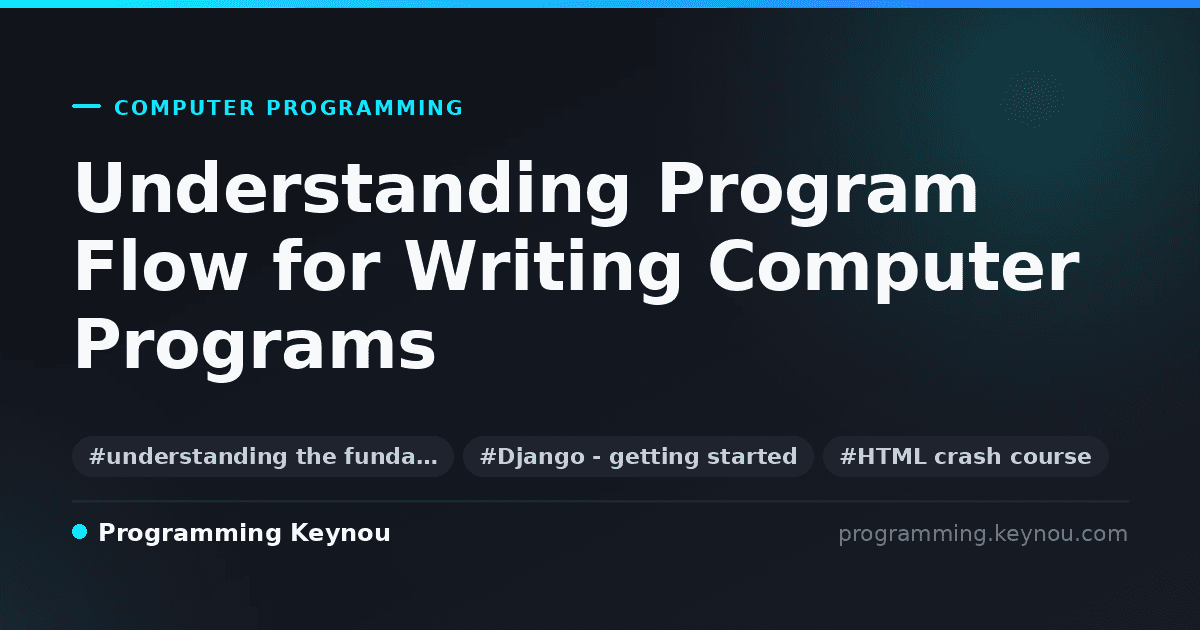 COMPUTER PROGRAMMING

Understanding Program Flow for Writing Computer Programs

#understanding the funda… #Django - getting started #HTML crash course

Programming Keynou

programming.keynou.com